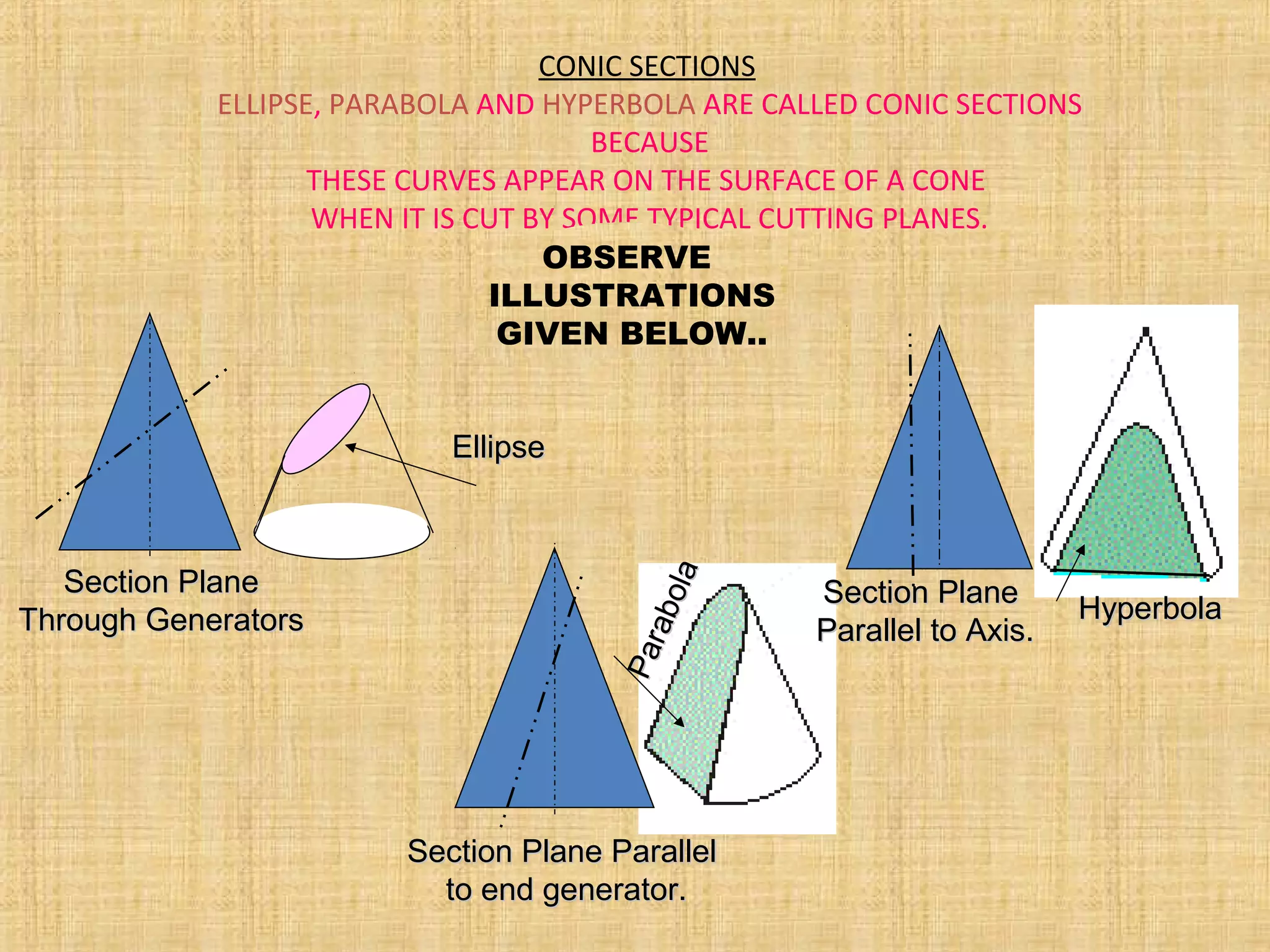 CONIC SECTIONS

ELLIPSE, PARABOLA AND HYPERBOLA ARE CALLED CONIC SECTIONS BECAUSE THESE CURVES APPEAR ON THE SURFACE OF A CONE WHEN IT IS CUT BY SOME TYPICAL CUTTING PLANES.

OBSERVE ILLUSTRATIONS GIVEN BELOW..

Ellipse

Section Plane Through Generators

Parabola

Section Plane Parallel to end generator.

Section Plane Parallel to Axis.

Hyperbola